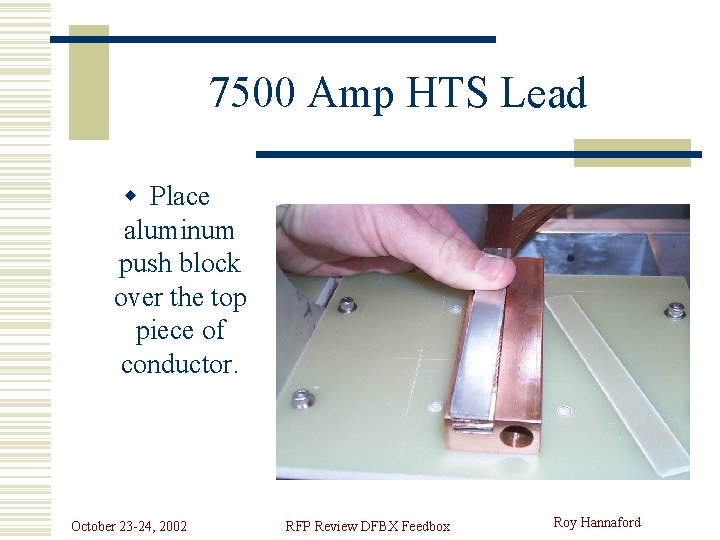 7500 Amp HTS Lead

◆ Place aluminum push block over the top piece of conductor.

October 23-24, 2002

RFP Review DFBX Feedbox

Roy Hannaford